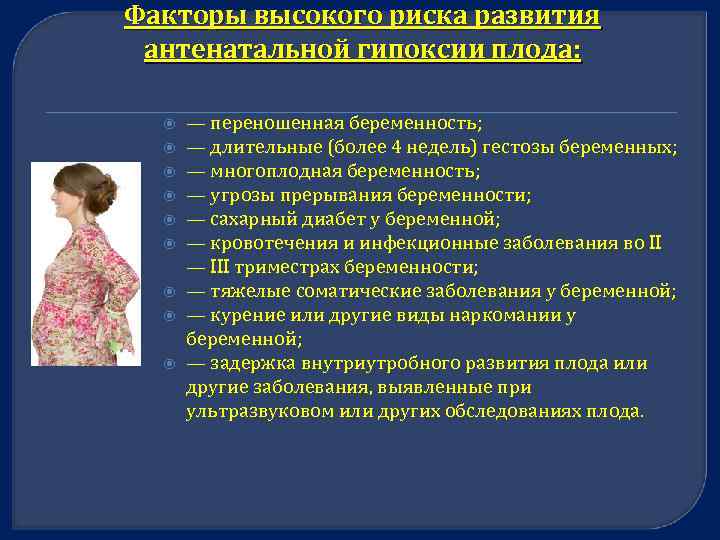 Факторы высокого риска развития антенатальной гипоксии плода:

— переношенная беременность;
— длительные (более 4 недель) гестозы беременных;
— многоплодная беременность;
— угрозы прерывания беременности;
— сахарный диабет у беременной;
— кровотечения и инфекционные заболевания во II — III триместрах беременности;
— тяжелые соматические заболевания у беременной;
— курение или другие виды наркомании у беременной;
— задержка внутриутробного развития плода или другие заболевания, выявленные при ультразвуковом или других обследованиях плода.